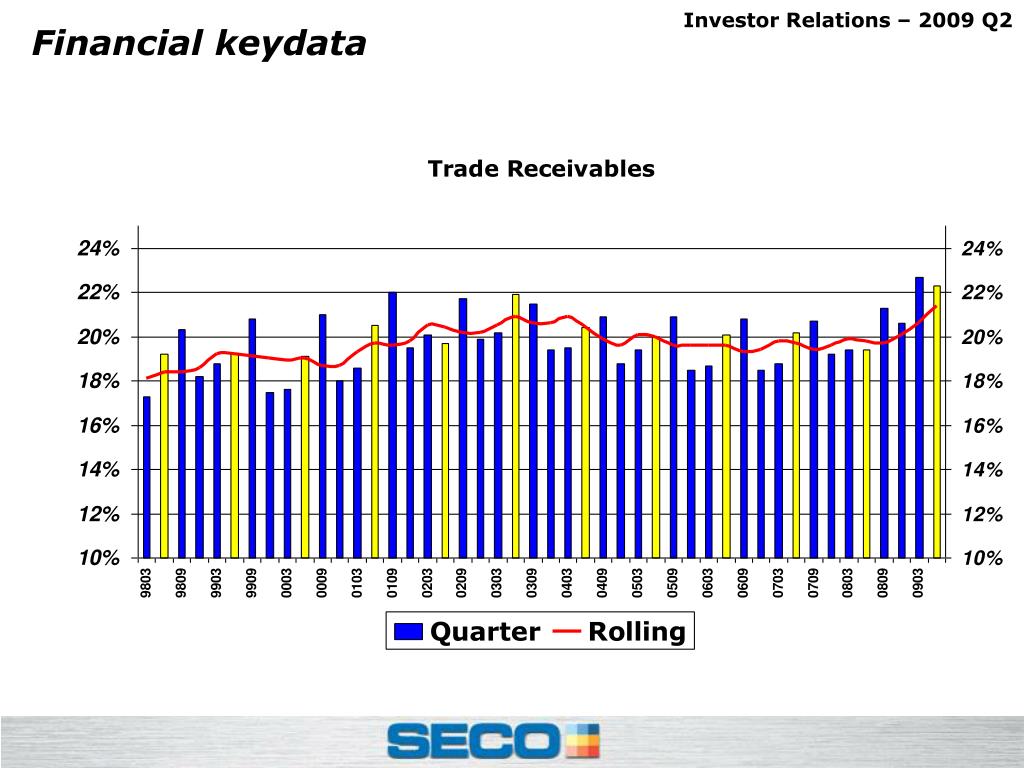 Investor Relations – 2009 Q2

Financial keydata

Trade Receivables

24%
22%
20%
18%
16%
14%
12%
10%

24%
22%
20%
18%
16%
14%
12%
10%

9803
9809
9903
9909
0003
0009
0103
0109
0203
0209
0303
0309
0403
0409
0503
0509
0603
0609
0703
0709
0803
0809
0903

Quarter Rolling

SECO